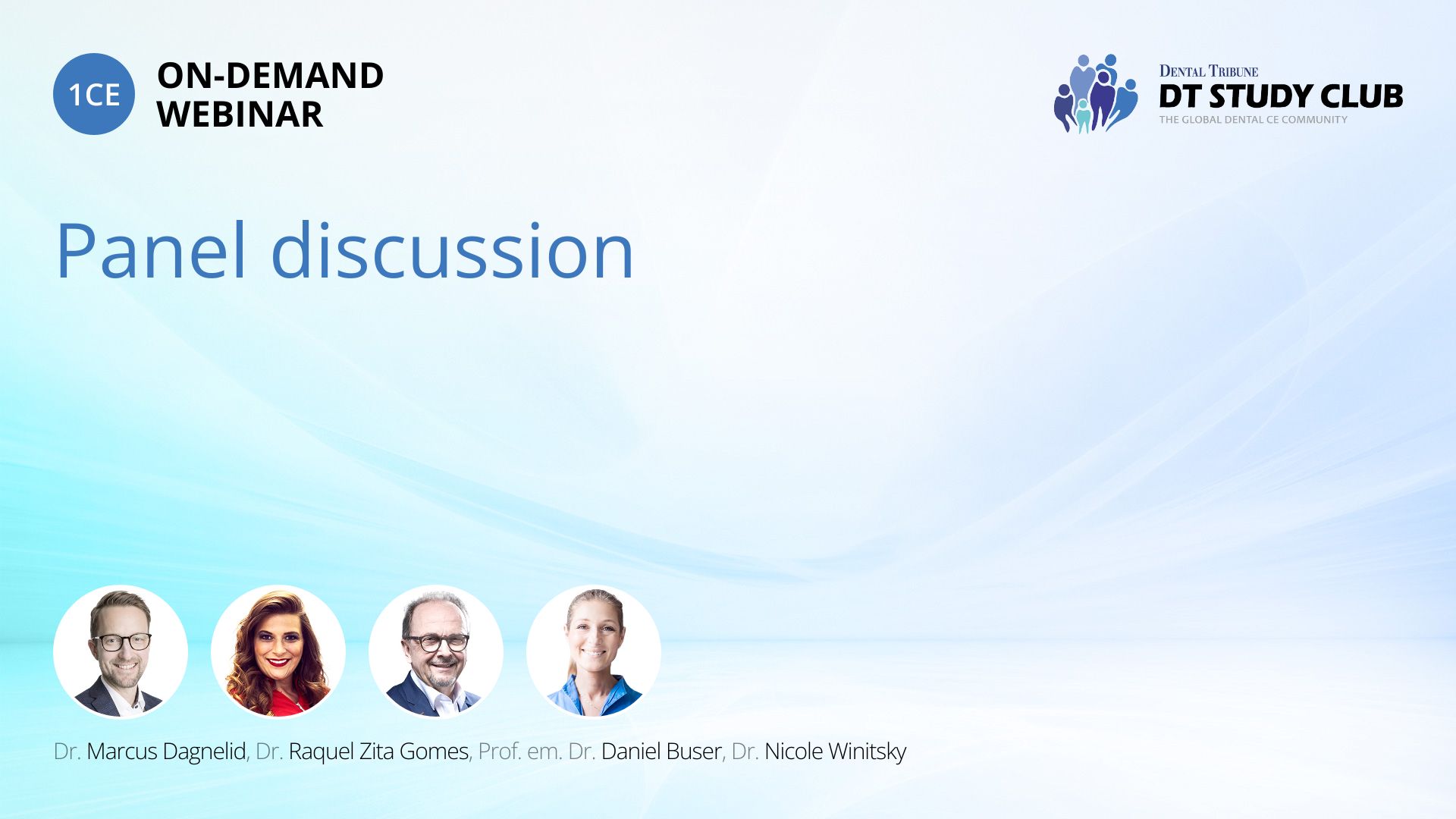 1CE ON-DEMAND WEBINAR

DENTAL TRIBUNE
DT STUDY CLUB
THE GLOBAL DENTAL CE COMMUNITY

Panel discussion

Dr. Marcus Dagnelid, Dr. Raquel Zita Gomes, Prof. em. Dr. Daniel Buser, Dr. Nicole Winitsky